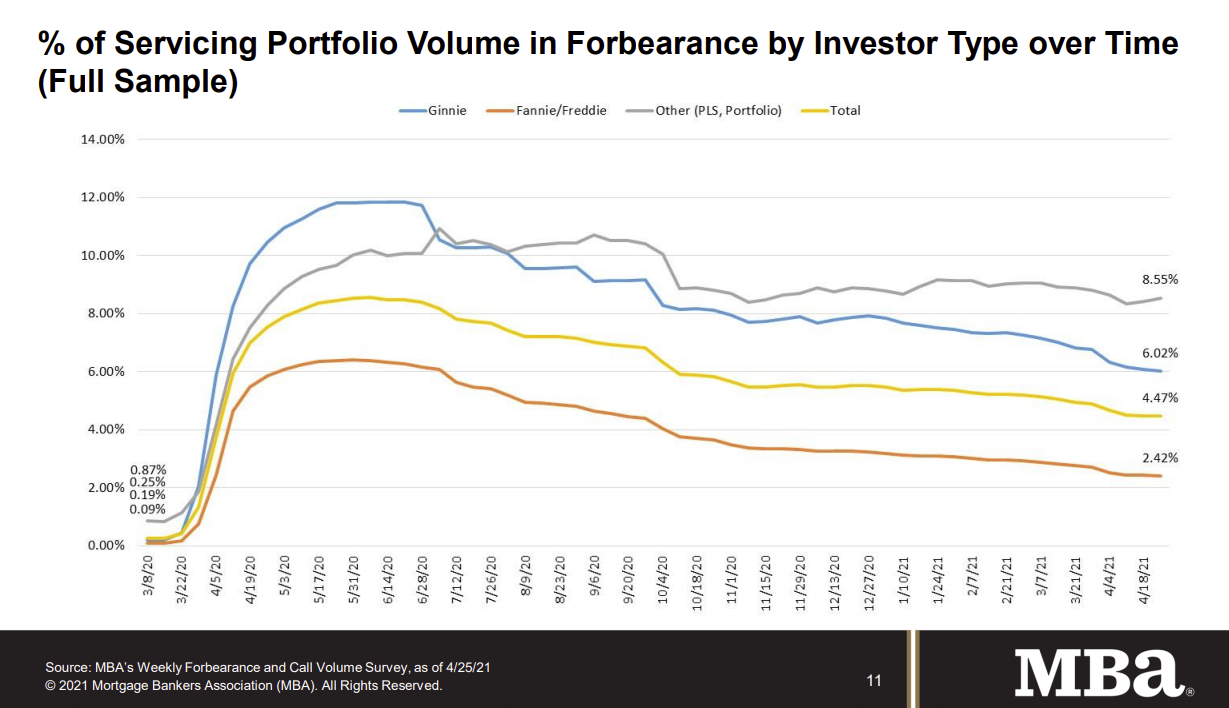 % of Servicing Portfolio Volume in Forbearance by Investor Type over Time (Full Sample)

Ginnie
Fannie/Freddie
Other (PLS, Portfolio)
Total

14.00%
12.00%
10.00%
8.00%
6.00%
4.00%
2.00%
0.00%

0.87%
0.25%
0.19%
0.09%

8.55%
6.02%
4.47%
2.42%

3/8/20
3/22/20
4/5/20
4/19/20
5/3/20
5/17/20
5/31/20
6/14/20
6/28/20
7/12/20
7/26/20
8/9/20
8/23/20
9/6/20
9/20/20
10/4/20
10/18/20
11/1/20
11/15/20
11/29/20
12/13/20
12/27/20
1/10/21
1/24/21
2/7/21
2/21/21
3/7/21
3/21/21
4/4/21
4/18/21

Source: MBA's Weekly Forbearance and Call Volume Survey, as of 4/25/21
© 2021 Mortgage Bankers Association (MBA). All Rights Reserved.

11

MBA®